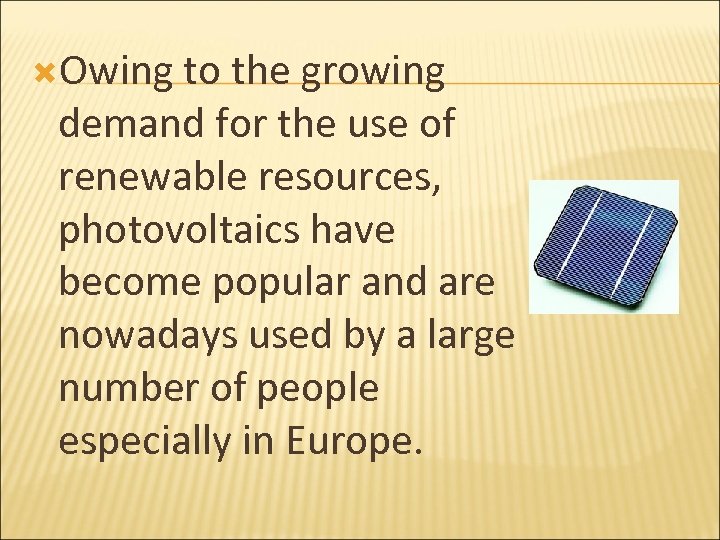 Owing to the growing demand for the use of renewable resources, photovoltaics have become popular and are nowadays used by a large number of people especially in Europe.